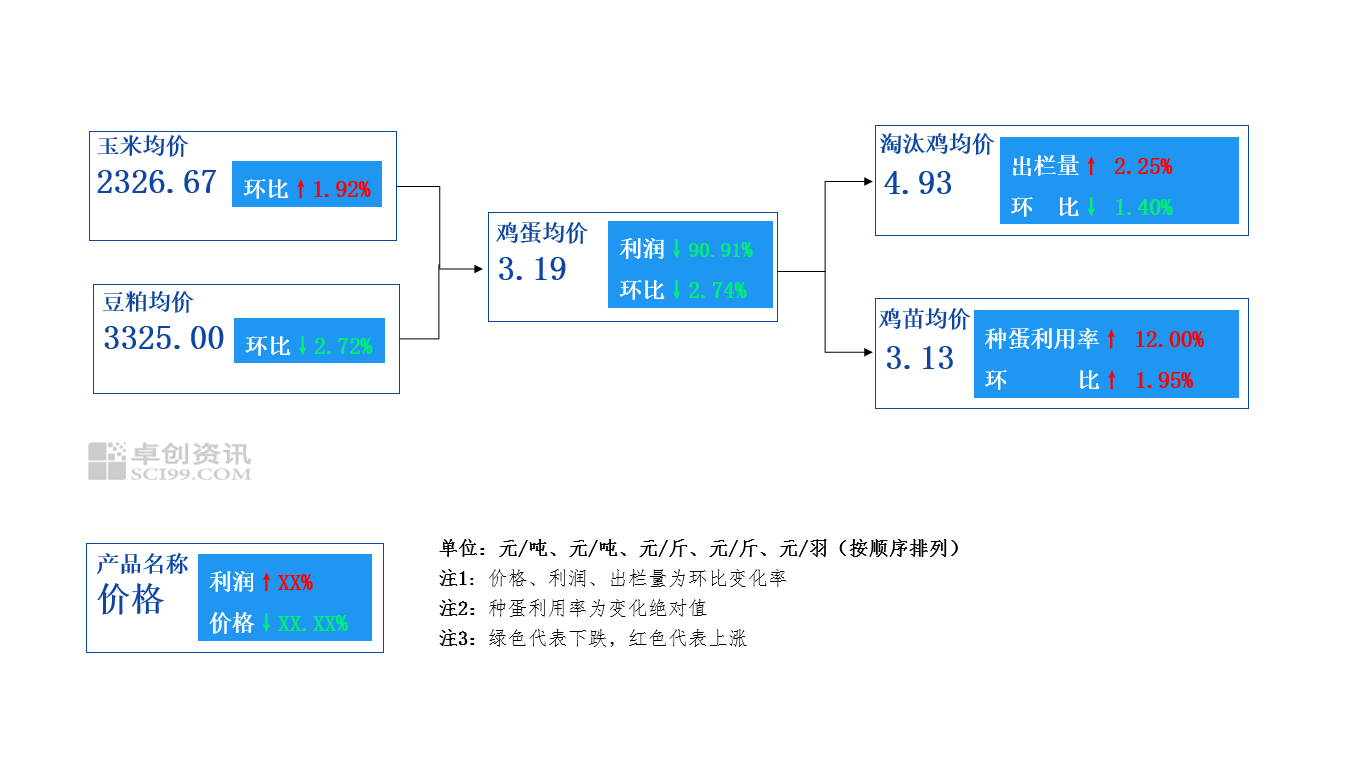 玉米均价
2326.67
环比 ↑ 1.92%

豆粕均价
3325.00
环比 ↓ 2.72%

鸡蛋均价
3.19
利润 ↓ 90.91%
环比 ↓ 2.74%

淘汰鸡均价
4.93
出栏量 ↑ 2.25%
环 比 ↓ 1.40%

鸡苗均价
3.13
种蛋利用率 ↑ 12.00%
环 比 ↑ 1.95%

卓创资讯
SCI99.COM

产品名称
价格
利润 ↑ XX%
价格 ↓ XX.XX%

单位：元/吨、元/吨、元/斤、元/斤、元/羽（按顺序排列）
注1：价格、利润、出栏量为环比变化率
注2：种蛋利用率为变化绝对值
注3：绿色代表下跌，红色代表上涨